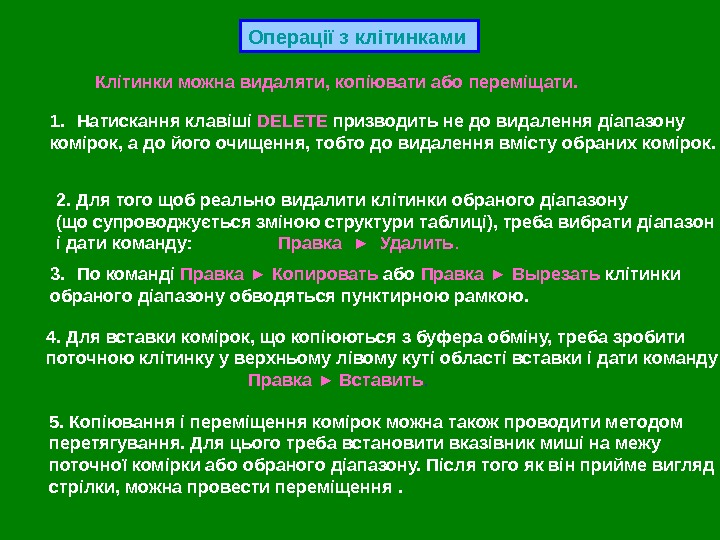 Операції з клітинками

Клітинки можна видаляти, копіювати або переміщати.

1. Натискання клавіші DELETE призводить не до видалення діапазону комірок, а до його очищення, тобто до видалення вмісту обраних комірок.

2. Для того щоб реально видалити клітинки обраного діапазону (що супроводжується зміною структури таблиці), треба вибрати діапазон і дати команду: Правка ► Удалить.

3. По команді Правка ► Копировать або Правка ► Вырезать клітинки обраного діапазону обводяться пунктирною рамкою.

4. Для вставки комірок, що копіюються з буфера обміну, треба зробити поточною клітинку у верхньому лівому куті області вставки і дати команду Правка ► Вставить.

5. Копіювання і переміщення комірок можна також проводити методом перетягування. Для цього треба встановити вказівник миші на межу поточної комірки або обраного діапазону. Після того як він прийме вигляд стрілки, можна провести переміщення .